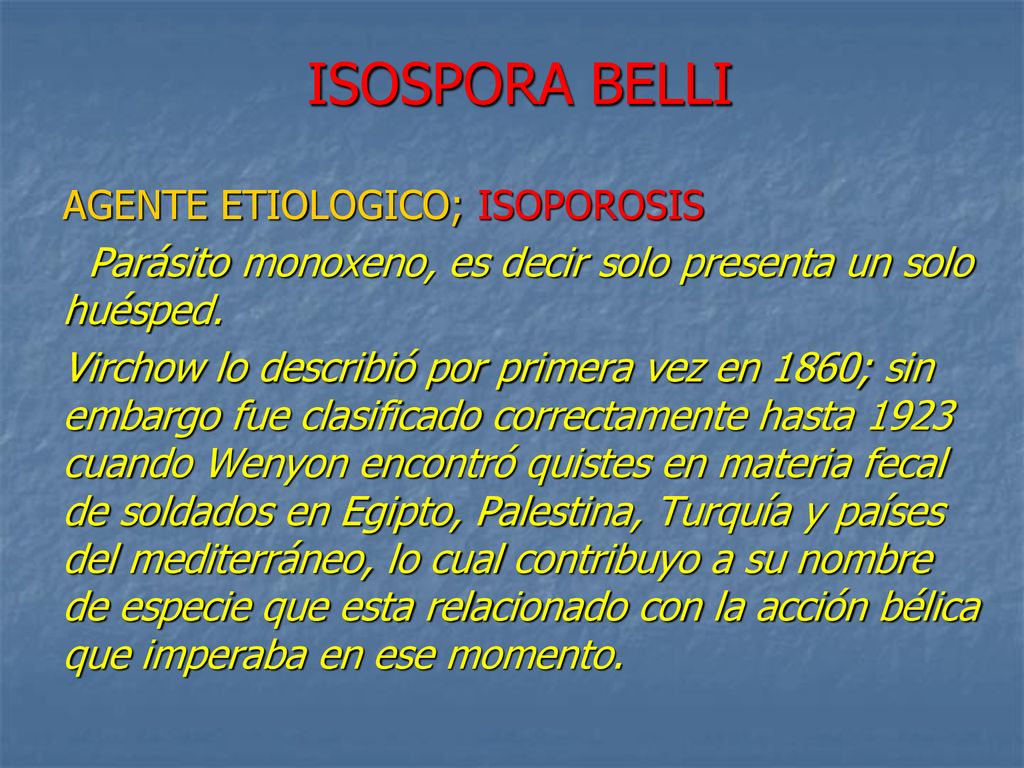 ISOSPORA BELLI

AGENTE ETIOLOGICO; ISOPOROSIS

Parásito monoxeno, es decir solo presenta un solo huésped.

Virchow lo describió por primera vez en 1860; sin embargo fue clasificado correctamente hasta 1923 cuando Wenyon encontró quistes en materia fecal de soldados en Egipto, Palestina, Turquía y países del mediterráneo, lo cual contribuyo a su nombre de especie que esta relacionado con la acción bélica que imperaba en ese momento.